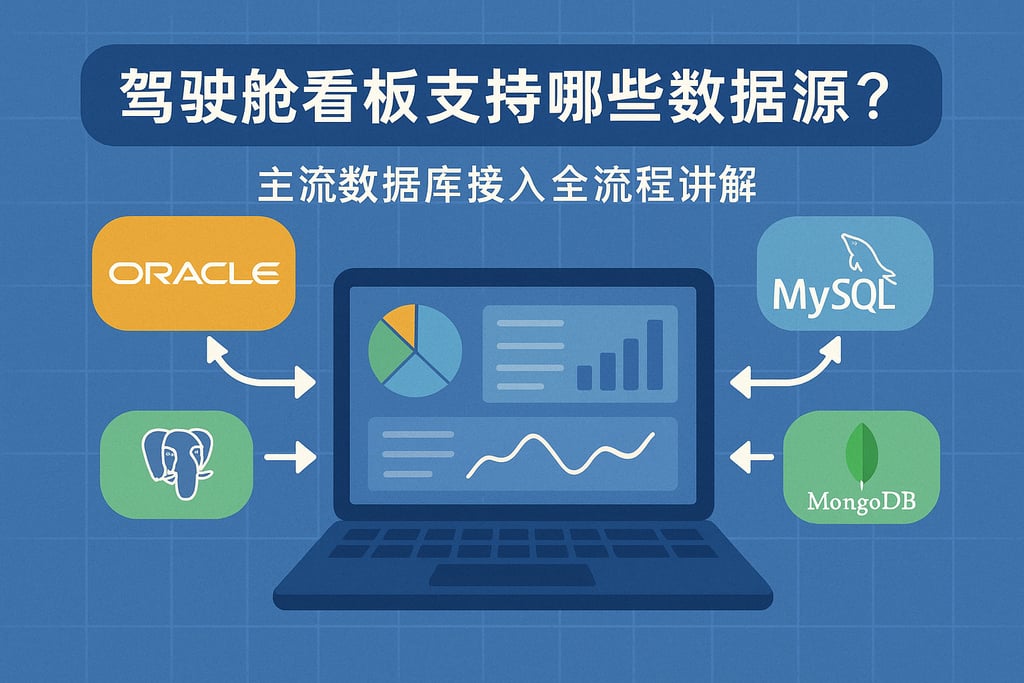 驾驶舱看板支持哪些数据源？

主流数据库接入全流程讲解

ORACLE

MySQL

MongoDB